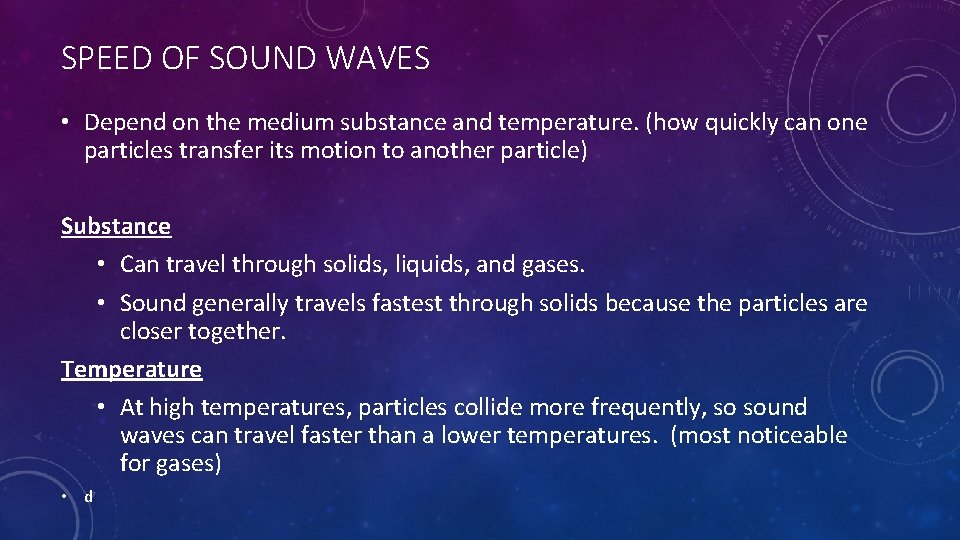 SPEED OF SOUND WAVES

• Depend on the medium substance and temperature. (how quickly can one particles transfer its motion to another particle)

Substance

• Can travel through solids, liquids, and gases.

• Sound generally travels fastest through solids because the particles are closer together.

Temperature

• At high temperatures, particles collide more frequently, so sound waves can travel faster than a lower temperatures. (most noticeable for gases)

• d